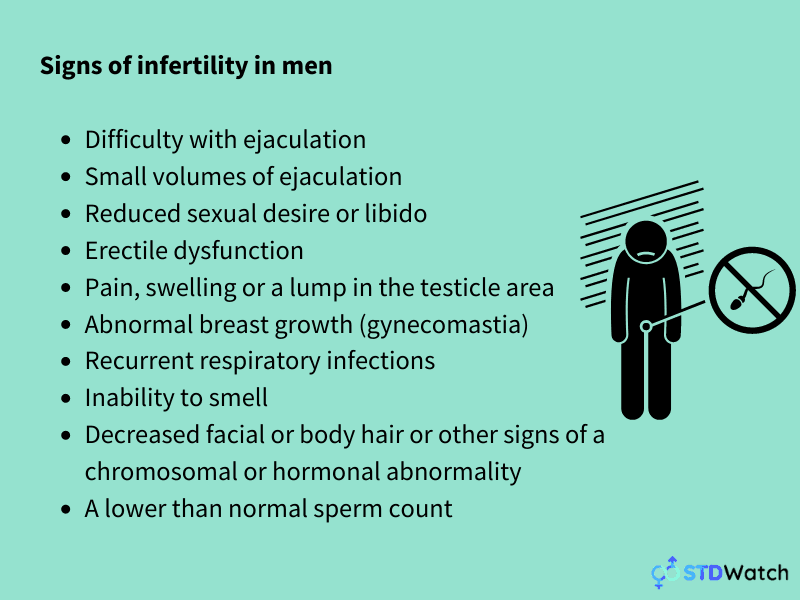 Signs of infertility in men

- Difficulty with ejaculation
- Small volumes of ejaculation
- Reduced sexual desire or libido
- Erectile dysfunction
- Pain, swelling or a lump in the testicle area
- Abnormal breast growth (gynecomastia)
- Recurrent respiratory infections
- Inability to smell
- Decreased facial or body hair or other signs of a chromosomal or hormonal abnormality
- A lower than normal sperm count

STDWatch